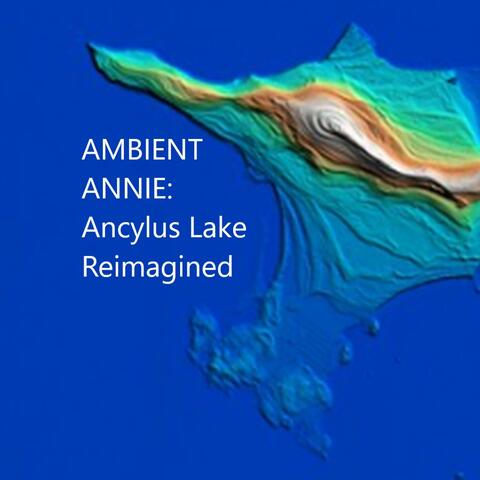 AMBIENT ANNIE: Ancylus Lake Reimagined